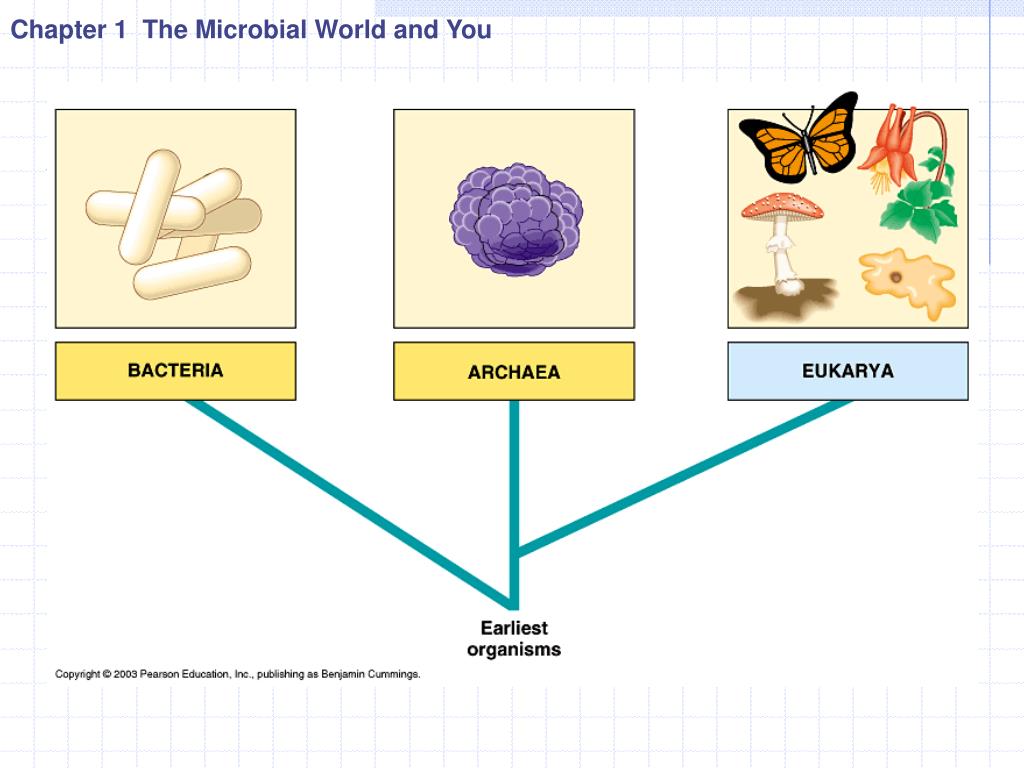 Chapter 1 The Microbial World and You

BACTERIA

ARCHAEA

EUKARYA

Earliest organisms

Copyright © 2003 Pearson Education, Inc., publishing as Benjamin Cummings.